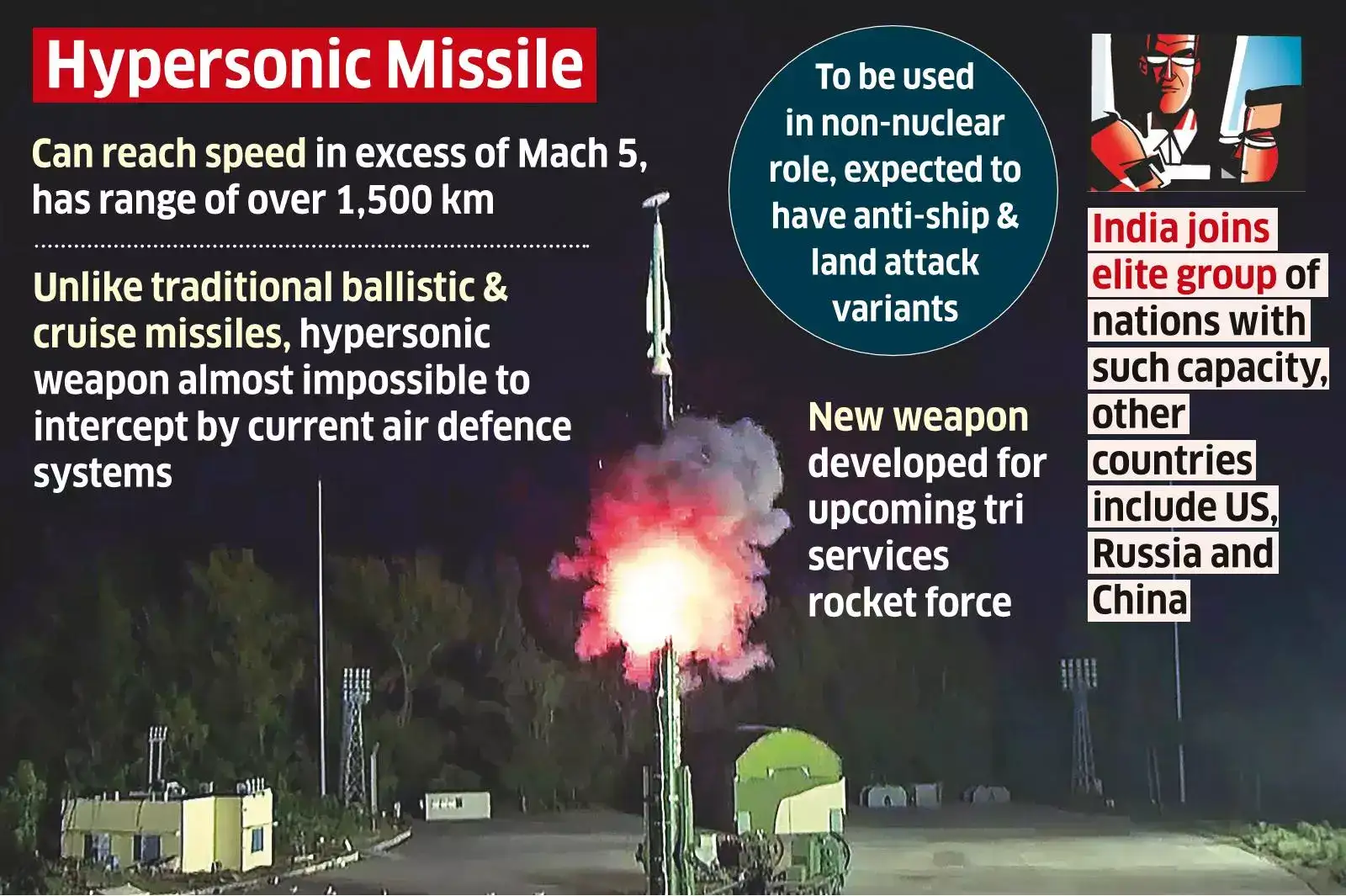 Hypersonic Missile

Can reach speed in excess of Mach 5, has range of over 1,500 km

Unlike traditional ballistic & cruise missiles, hypersonic weapon almost impossible to intercept by current air defence systems

To be used in non-nuclear role, expected to have anti-ship & land attack variants

New weapon developed for upcoming tri services rocket force

India joins elite group of nations with such capacity, other countries include US, Russia and China